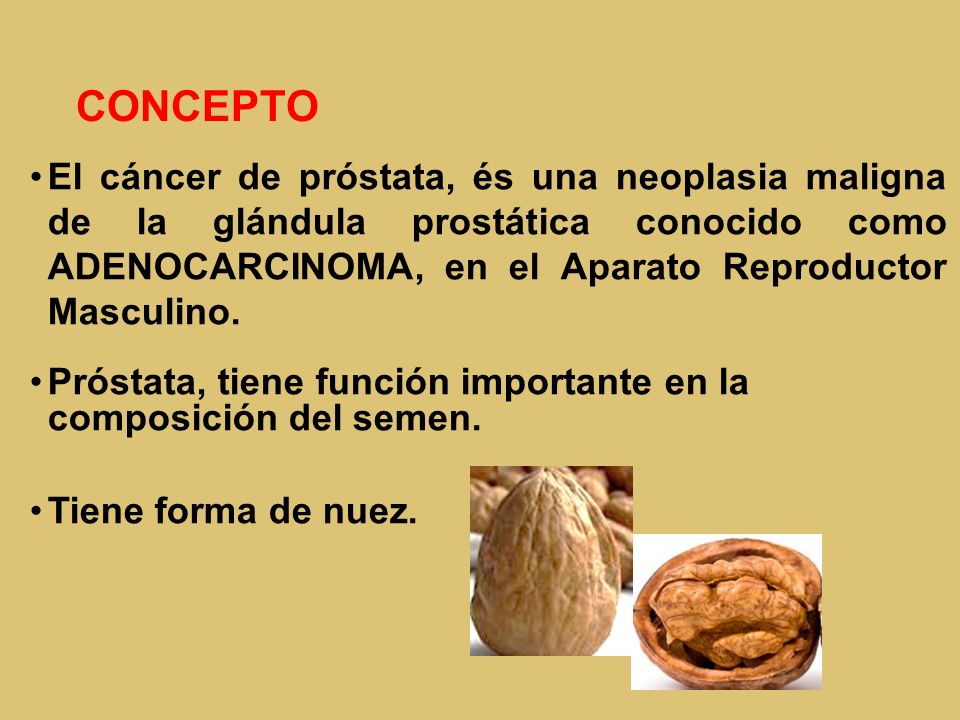 CONCEPTO

• El cáncer de próstata, és una neoplasia maligna de la glándula prostática conocido como ADENOCARCINOMA, en el Aparato Reproductor Masculino.

• Próstata, tiene función importante en la composición del semen.

• Tiene forma de nuez.